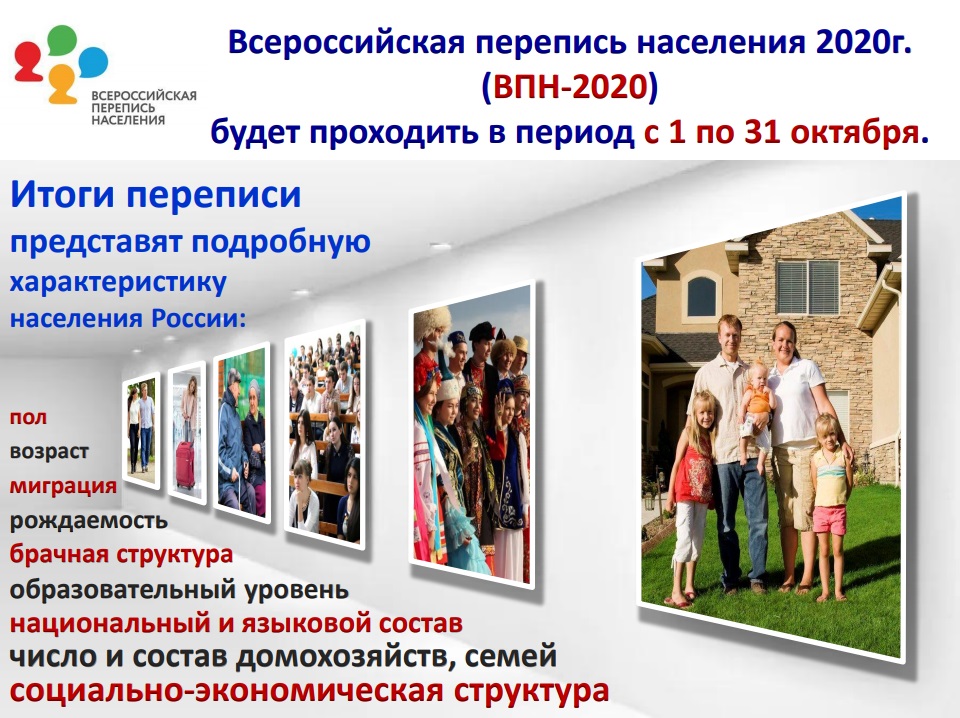 ВСЕРОССИЙСКАЯ ПЕРЕПИСЬ НАСЕЛЕНИЯ

Всероссийская перепись населения 2020г. (ВПН-2020) будет проходить в период с 1 по 31 октября.

Итоги переписи представят подробную характеристику населения России:

пол
возраст
миграция
рождаемость
брачная структура
образовательный уровень
национальный и языковой состав
число и состав домохозяйств, семей
социально-экономическая структура